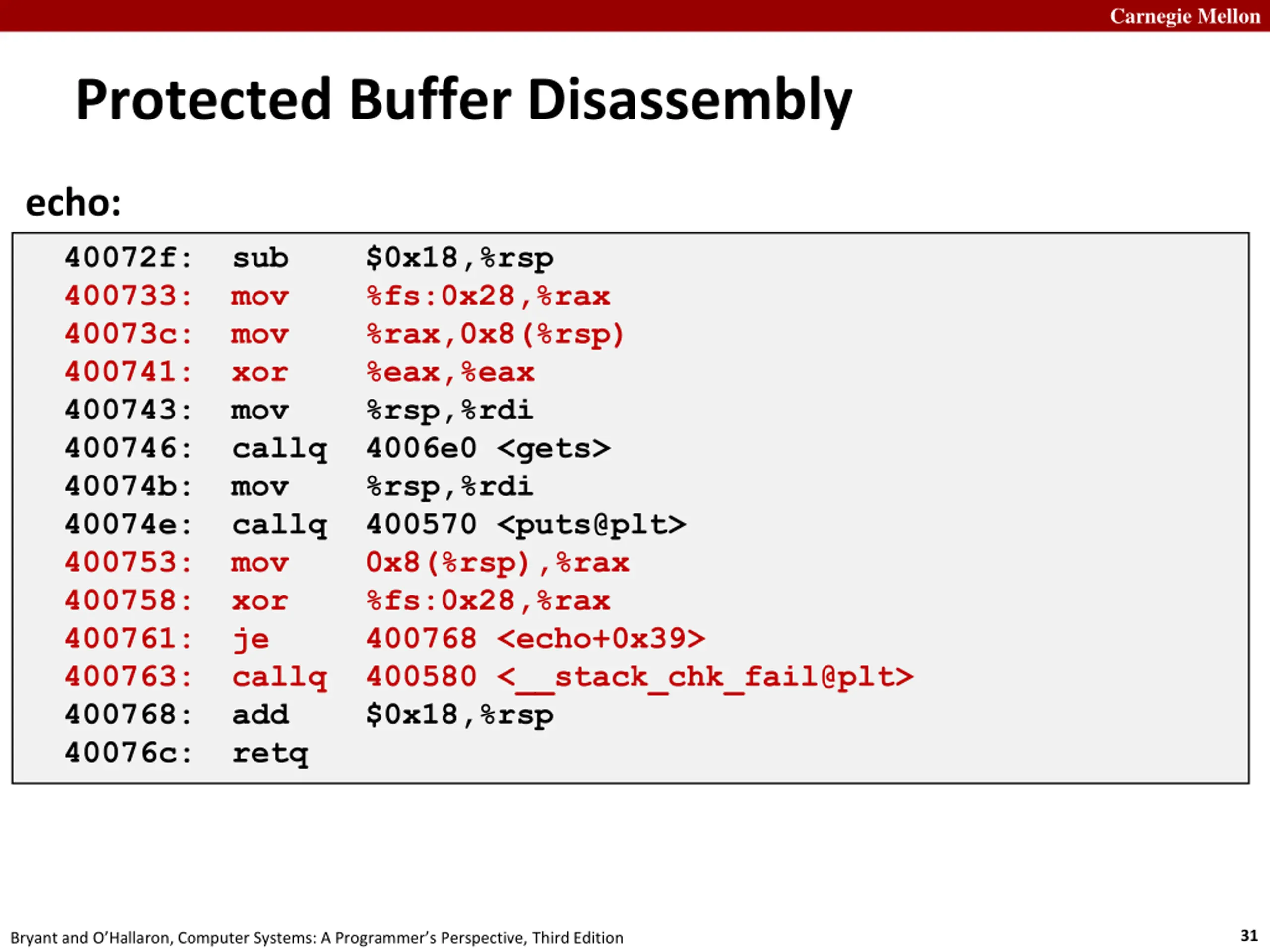 Carnegie Mellon

Protected Buffer Disassembly

echo:

40072f:  sub    $0x18,%rsp
400733:  mov    %fs:0x28,%rax
40073c:  mov    %rax,0x8(%rsp)
400741:  xor    %eax,%eax
400743:  mov    %rsp,%rdi
400746:  callq  4006e0 <gets>
40074b:  mov    %rsp,%rdi
40074e:  callq  400570 <puts@plt>
400753:  mov    0x8(%rsp),%rax
400758:  xor    %fs:0x28,%rax
400761:  je     400768 <echo+0x39>
400763:  callq  400580 <__stack_chk_fail@plt>
400768:  add    $0x18,%rsp
40076c:  retq

Bryant and O'Hallaron, Computer Systems: A Programmer's Perspective, Third Edition

31